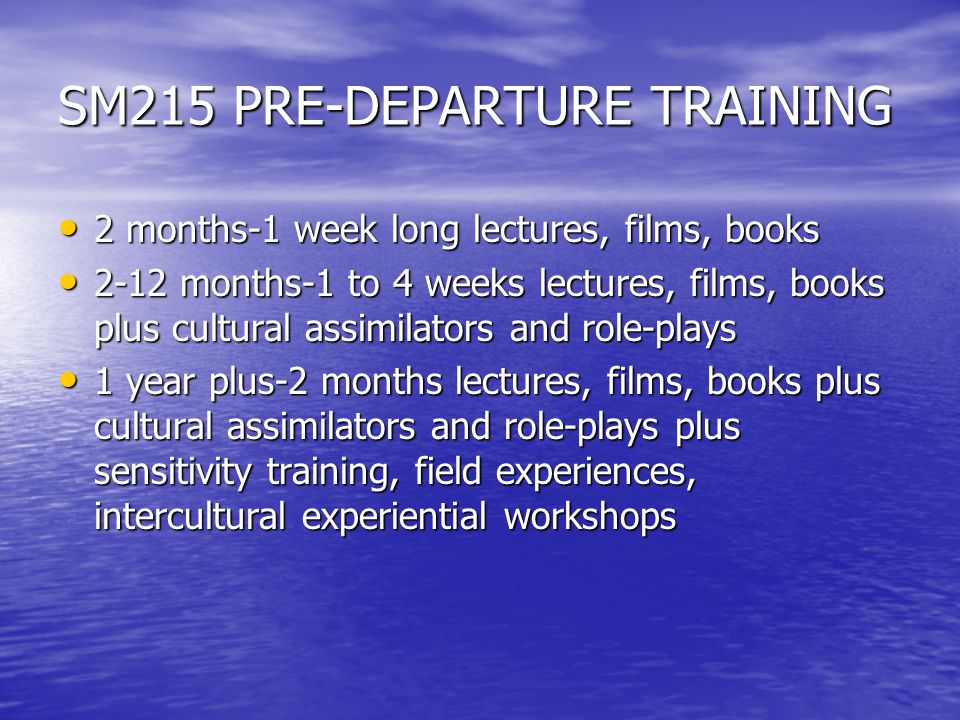 SM215 PRE-DEPARTURE TRAINING

• 2 months-1 week long lectures, films, books
• 2-12 months-1 to 4 weeks lectures, films, books plus cultural assimilators and role-plays
• 1 year plus-2 months lectures, films, books plus cultural assimilators and role-plays plus sensitivity training, field experiences, intercultural experiential workshops